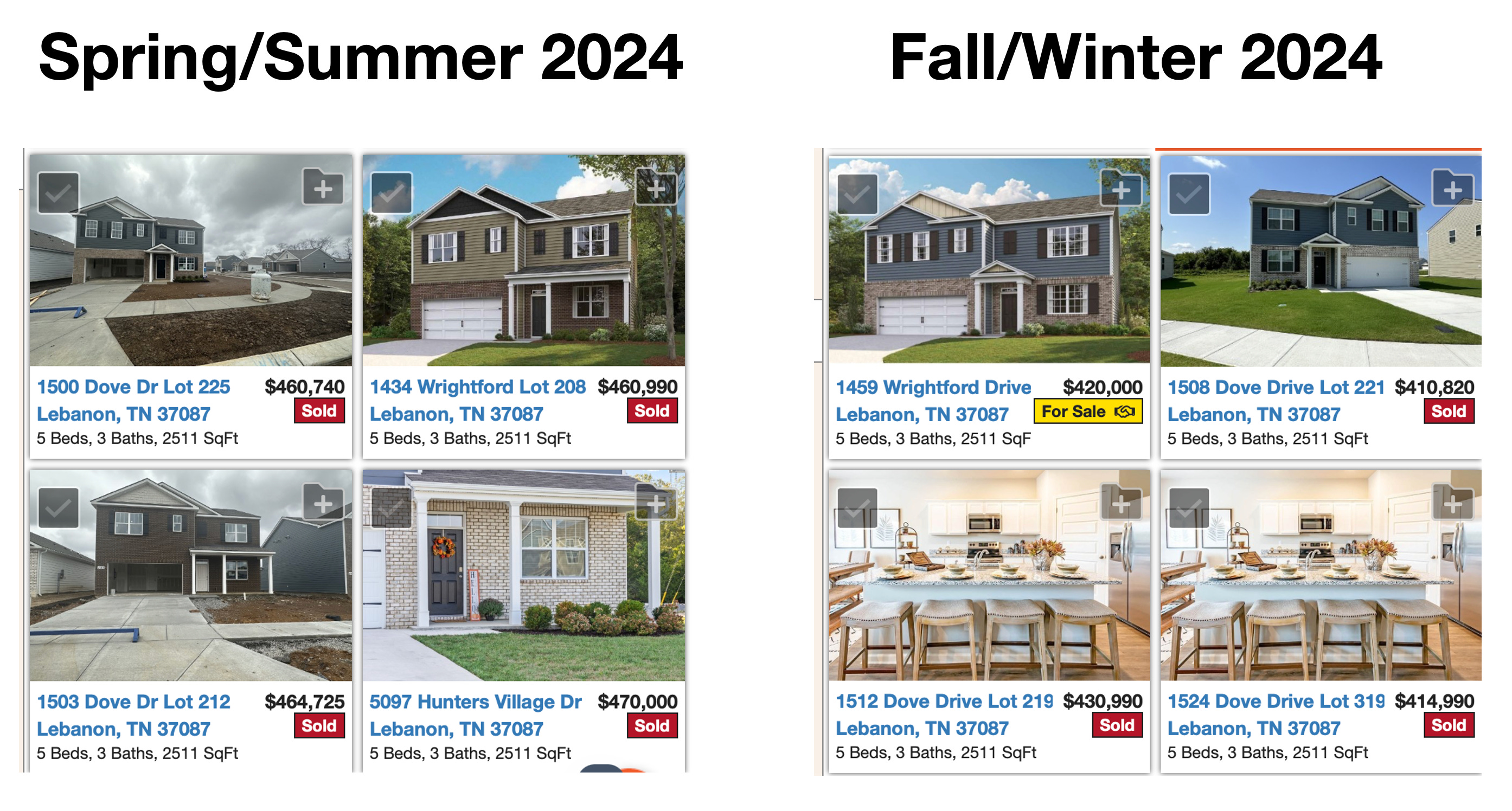 Spring/Summer 2024

1500 Dove Dr Lot 225 $460,740
Lebanon, TN 37087 Sold
5 Beds, 3 Baths, 2511 SqFt

1434 Wrightford Lot 208 $460,990
Lebanon, TN 37087 Sold
5 Beds, 3 Baths, 2511 SqFt

1503 Dove Dr Lot 212 $464,725
Lebanon, TN 37087 Sold
5 Beds, 3 Baths, 2511 SqFt

5097 Hunters Village Dr $470,000
Lebanon, TN 37087 Sold
5 Beds, 3 Baths, 2511 SqFt

Fall/Winter 2024

1459 Wrightford Drive $420,000
Lebanon, TN 37087 For Sale
5 Beds, 3 Baths, 2511 SqF

1508 Dove Drive Lot 221 $410,820
Lebanon, TN 37087 Sold
5 Beds, 3 Baths, 2511 SqFt

1512 Dove Drive Lot 219 $430,990
Lebanon, TN 37087 Sold
5 Beds, 3 Baths, 2511 SqFt

1524 Dove Drive Lot 319 $414,990
Lebanon, TN 37087 Sold
5 Beds, 3 Baths, 2511 SqFt